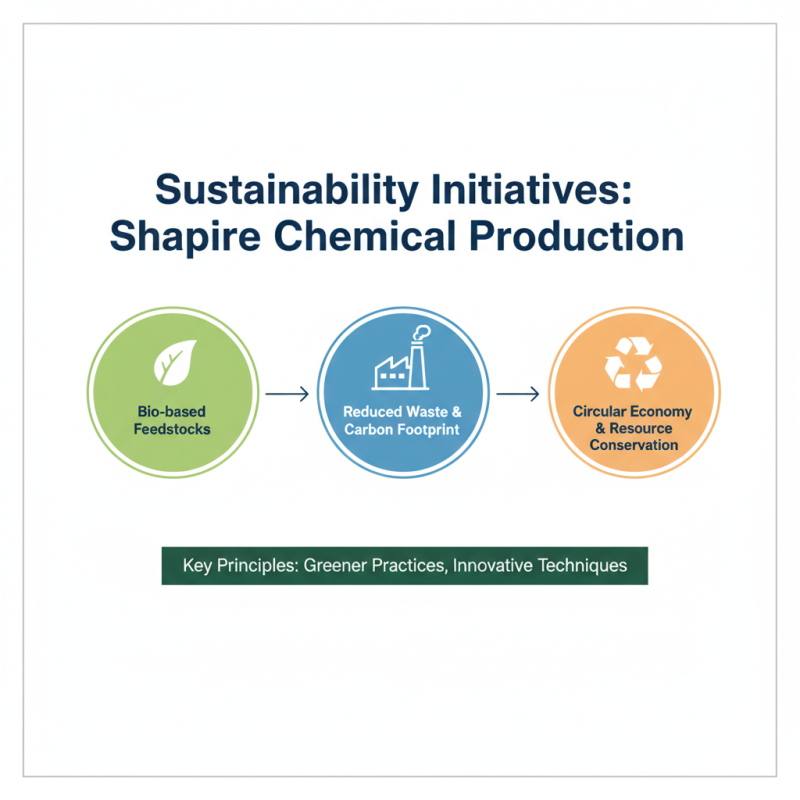 Sustainability Initiatives: Shapire Chemical Production

Bio-based Feedstocks

Reduced Waste & Carbon Footprint

Circular Economy & Resource Conservation

Key Principles: Greener Practices, Innovative Techniques